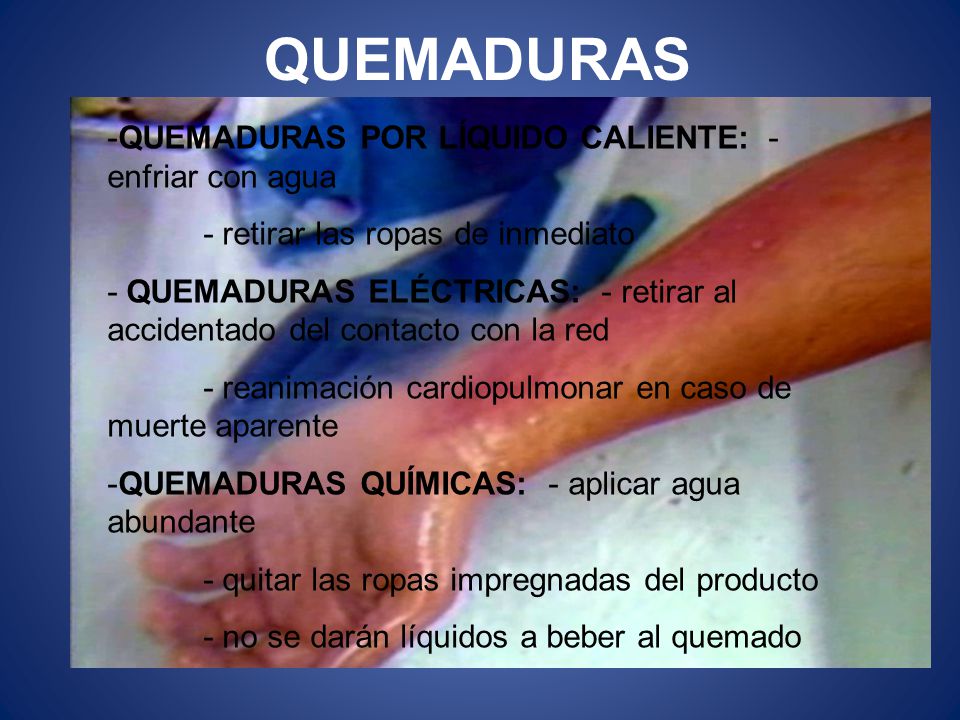 QUEMADURAS

-QUEMADURAS POR LÍQUIDO CALIENTE: - enfriar con agua

- retirar las ropas de inmediato

- QUEMADURAS ELÉCTRICAS: - retirar al accidentado del contacto con la red

- reanimación cardiopulmonar en caso de muerte aparente

-QUEMADURAS QUÍMICAS: - aplicar agua abundante

- quitar las ropas impregnadas del producto

- no se darán líquidos a beber al quemado